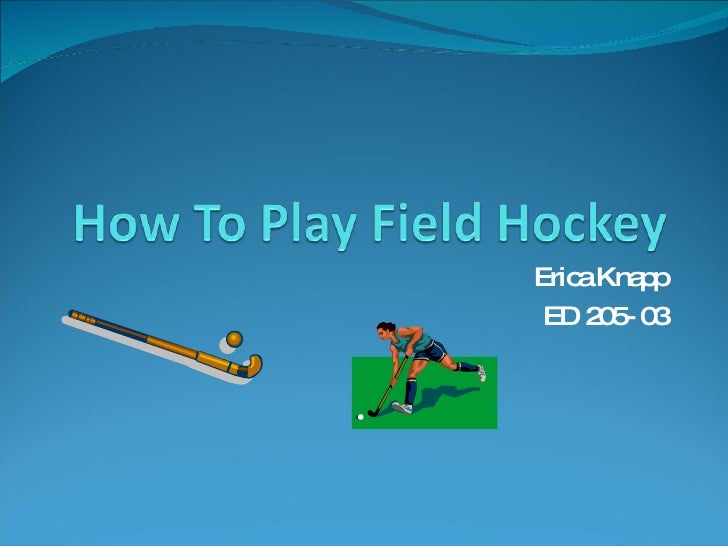 How To Play Field Hockey

Erica Knapp
ED 205-03